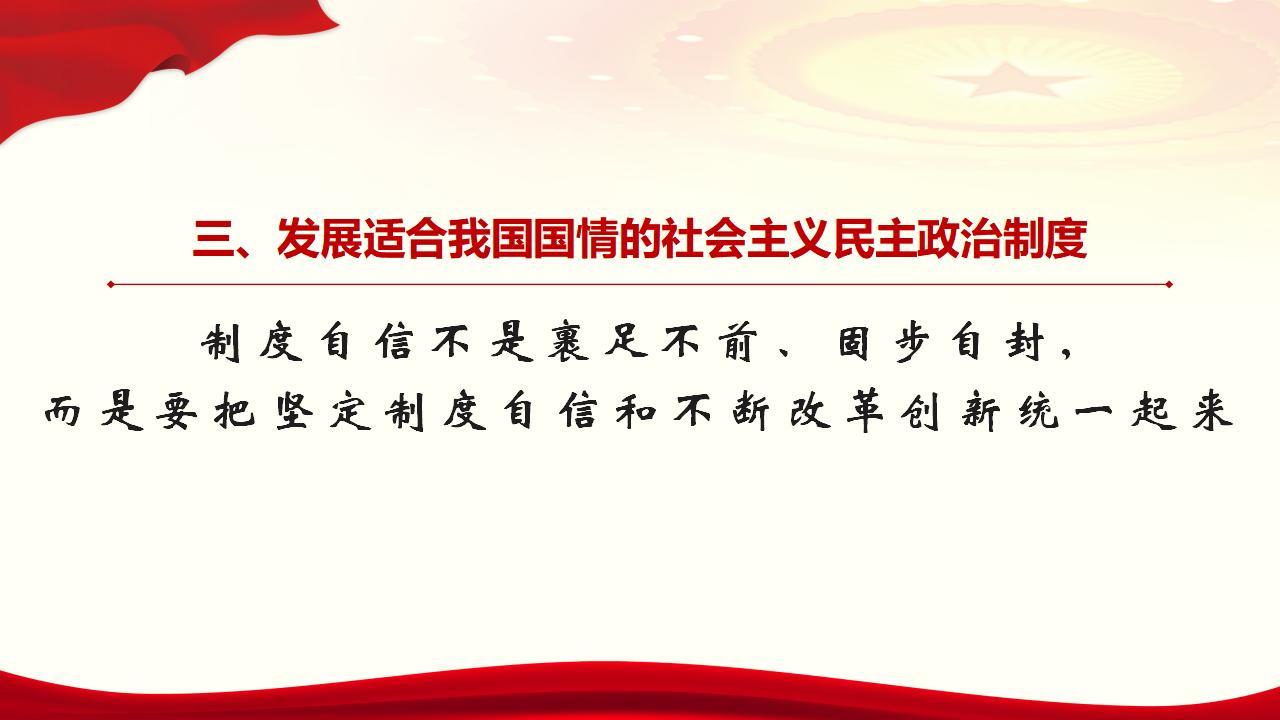 三、发展适合我国国情的社会主义民主政治制度

制度自信不是裹足不前、固步自封，
而是要把坚定制度自信和不断改革创新统一起来